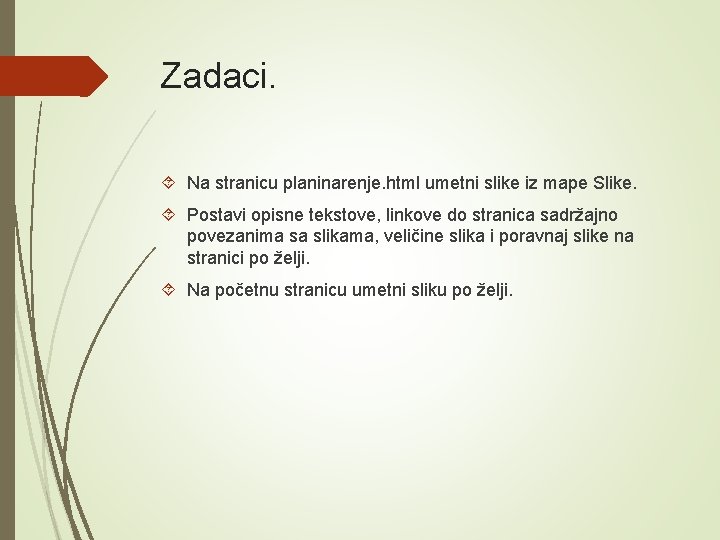 Zadaci.

Na stranicu planinarenje.html umetni slike iz mape Slike.

Postavi opisne tekstove, linkove do stranica sadržajno povezanima sa slikama, veličine slika i poravnaj slike na stranici po želji.

Na početnu stranicu umetni sliku po želji.